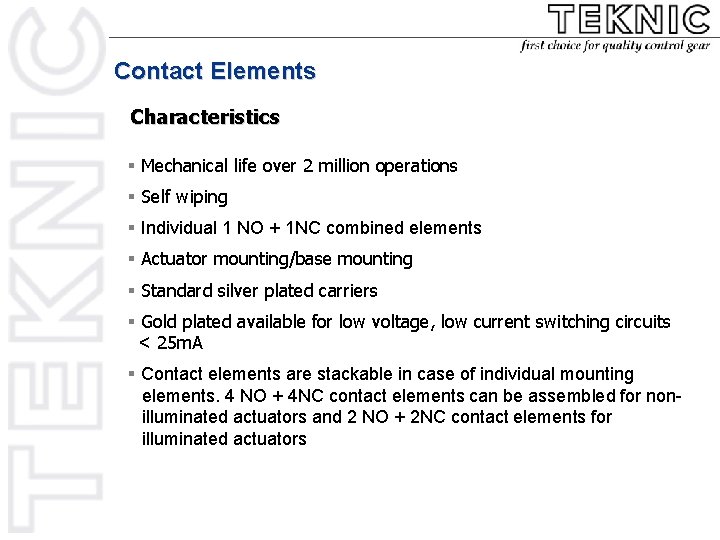 TEKNIC

TEKNIC
first choice for quality control gear

Contact Elements

Characteristics

▪ Mechanical life over 2 million operations

▪ Self wiping

▪ Individual 1 NO + 1NC combined elements

▪ Actuator mounting/base mounting

▪ Standard silver plated carriers

▪ Gold plated available for low voltage, low current switching circuits < 25mA

▪ Contact elements are stackable in case of individual mounting elements. 4 NO + 4NC contact elements can be assembled for non-illuminated actuators and 2 NO + 2NC contact elements for illuminated actuators